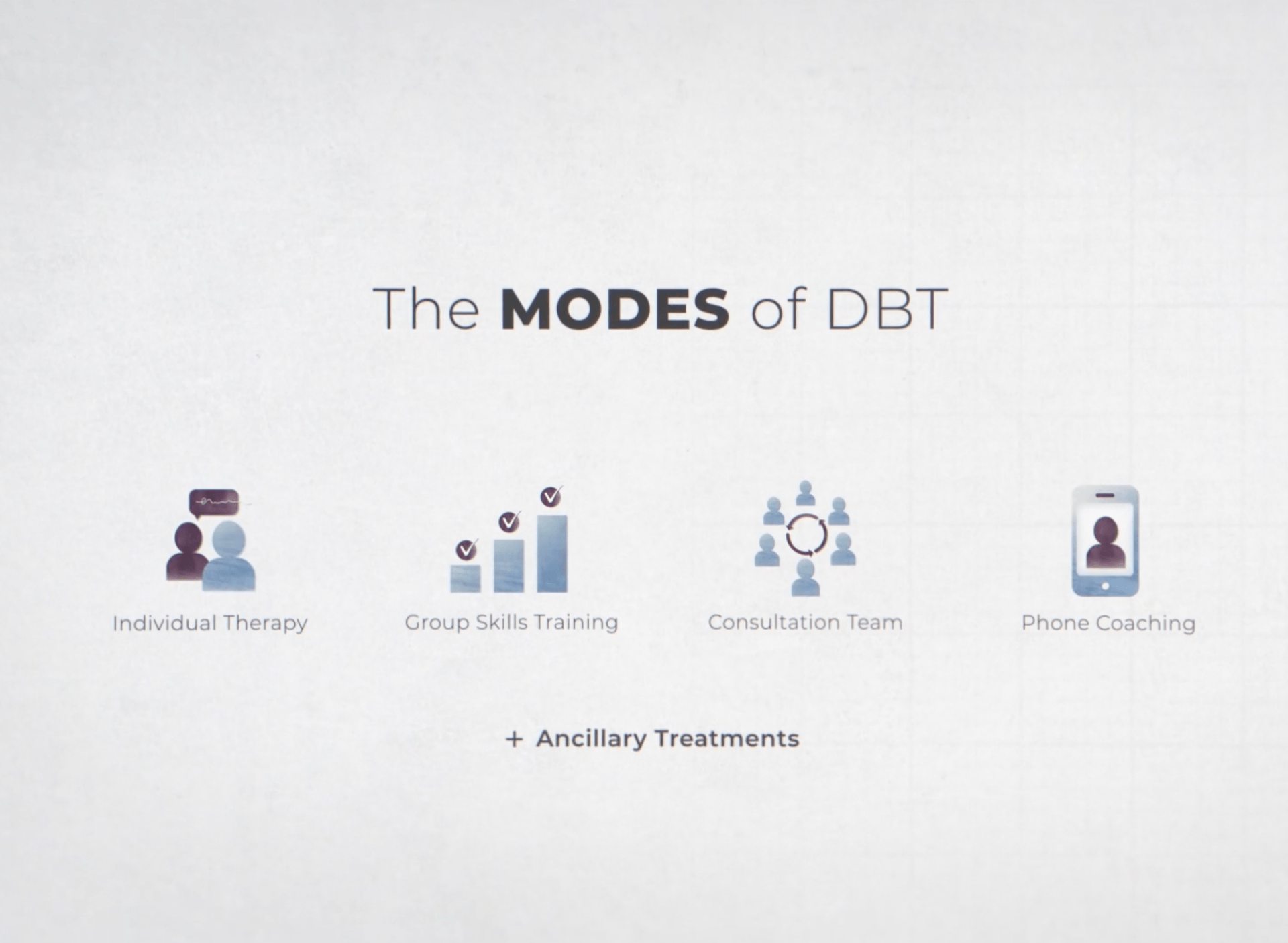 The MODES of DBT

Individual Therapy

Group Skills Training

Consultation Team

Phone Coaching

+ Ancillary Treatments